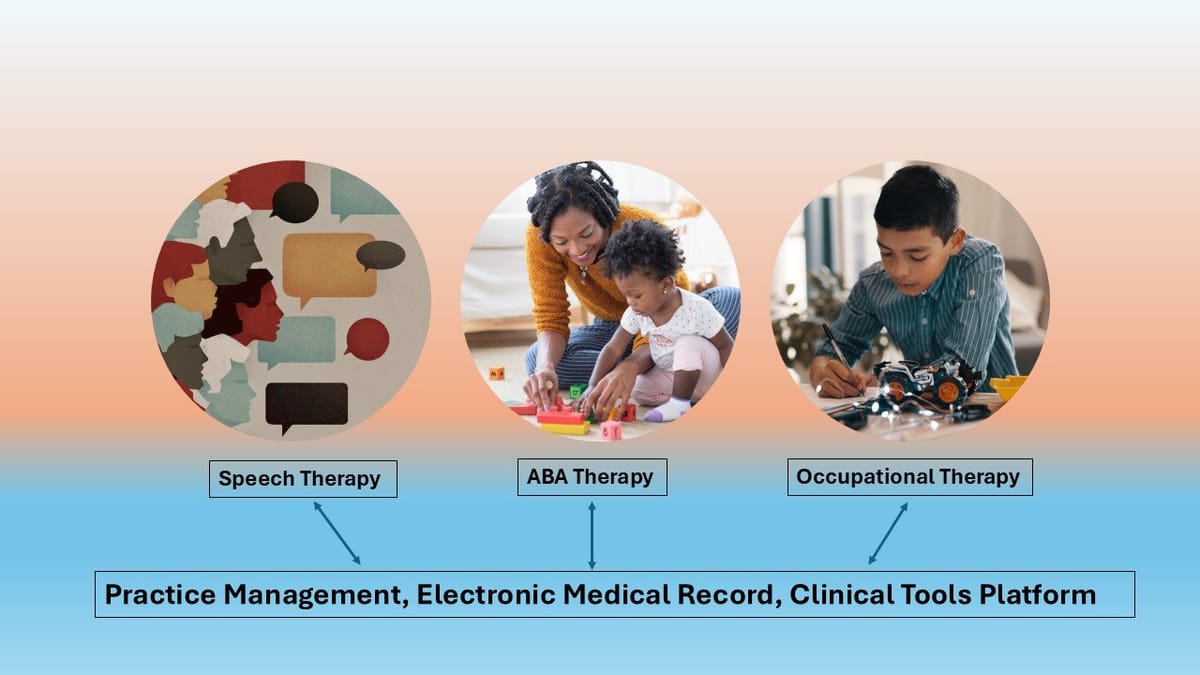 Speech Therapy

ABA Therapy

Occupational Therapy

Practice Management, Electronic Medical Record, Clinical Tools Platform